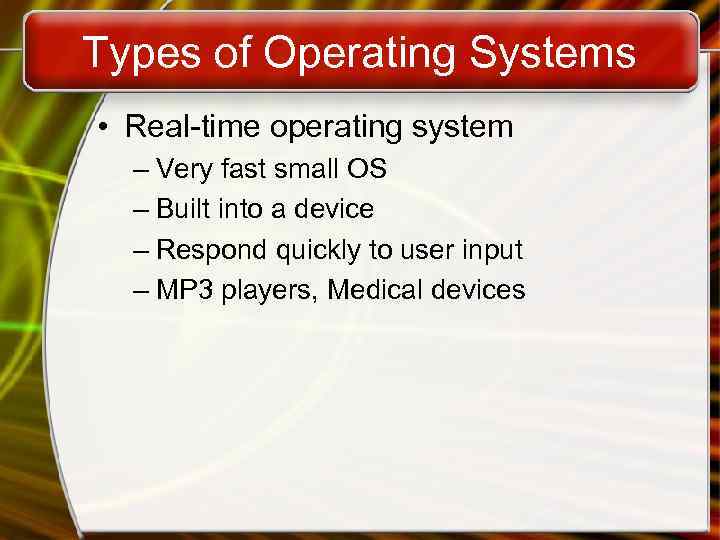 Types of Operating Systems

• Real-time operating system
  – Very fast small OS
  – Built into a device
  – Respond quickly to user input
  – MP3 players, Medical devices